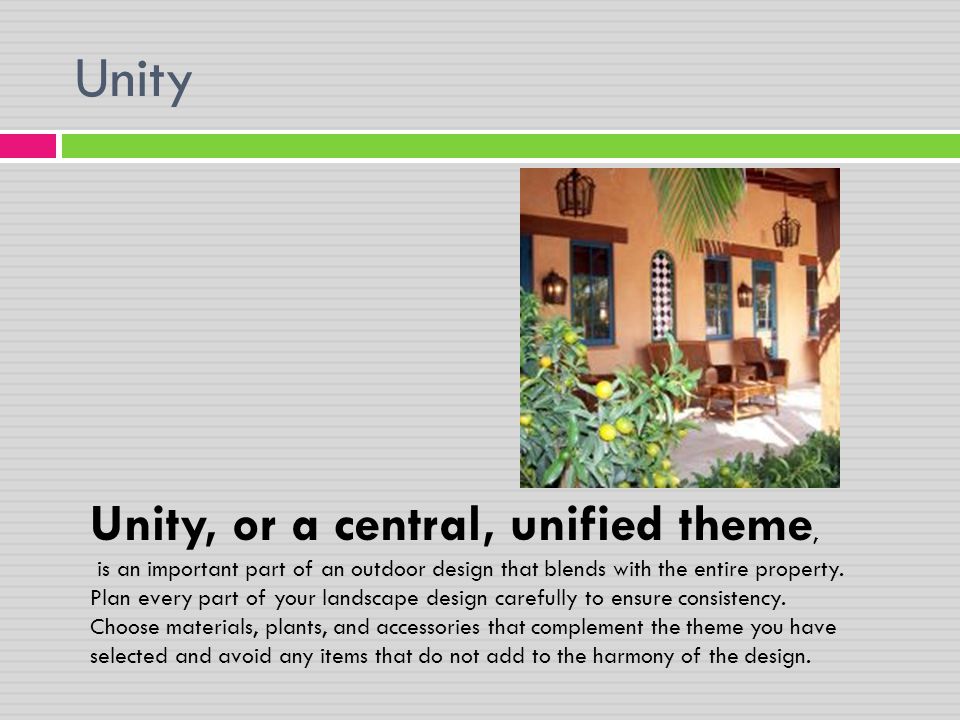 Unity

Unity, or a central, unified theme,
is an important part of an outdoor design that blends with the entire property. Plan every part of your landscape design carefully to ensure consistency. Choose materials, plants, and accessories that complement the theme you have selected and avoid any items that do not add to the harmony of the design.